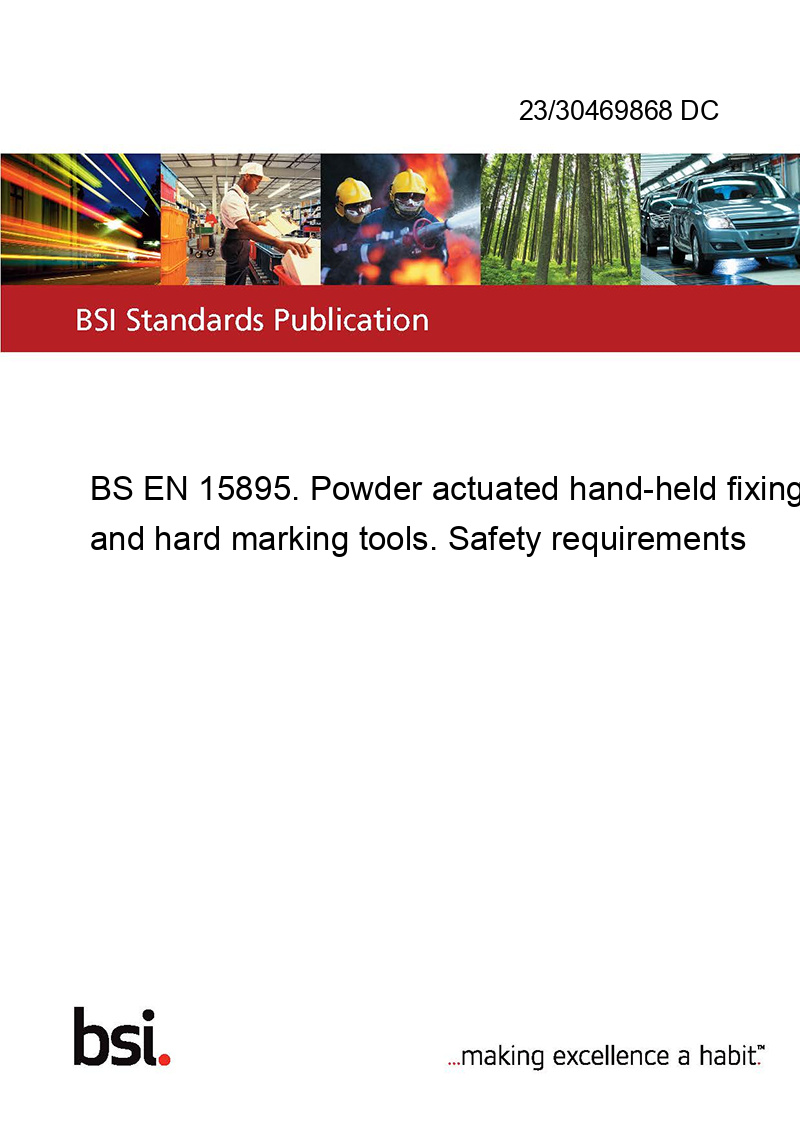 23/30469868 DC

BSI Standards Publication

BS EN 15895. Powder actuated hand-held fixing and hard marking tools. Safety requirements

bsi.

...making excellence a habit.™